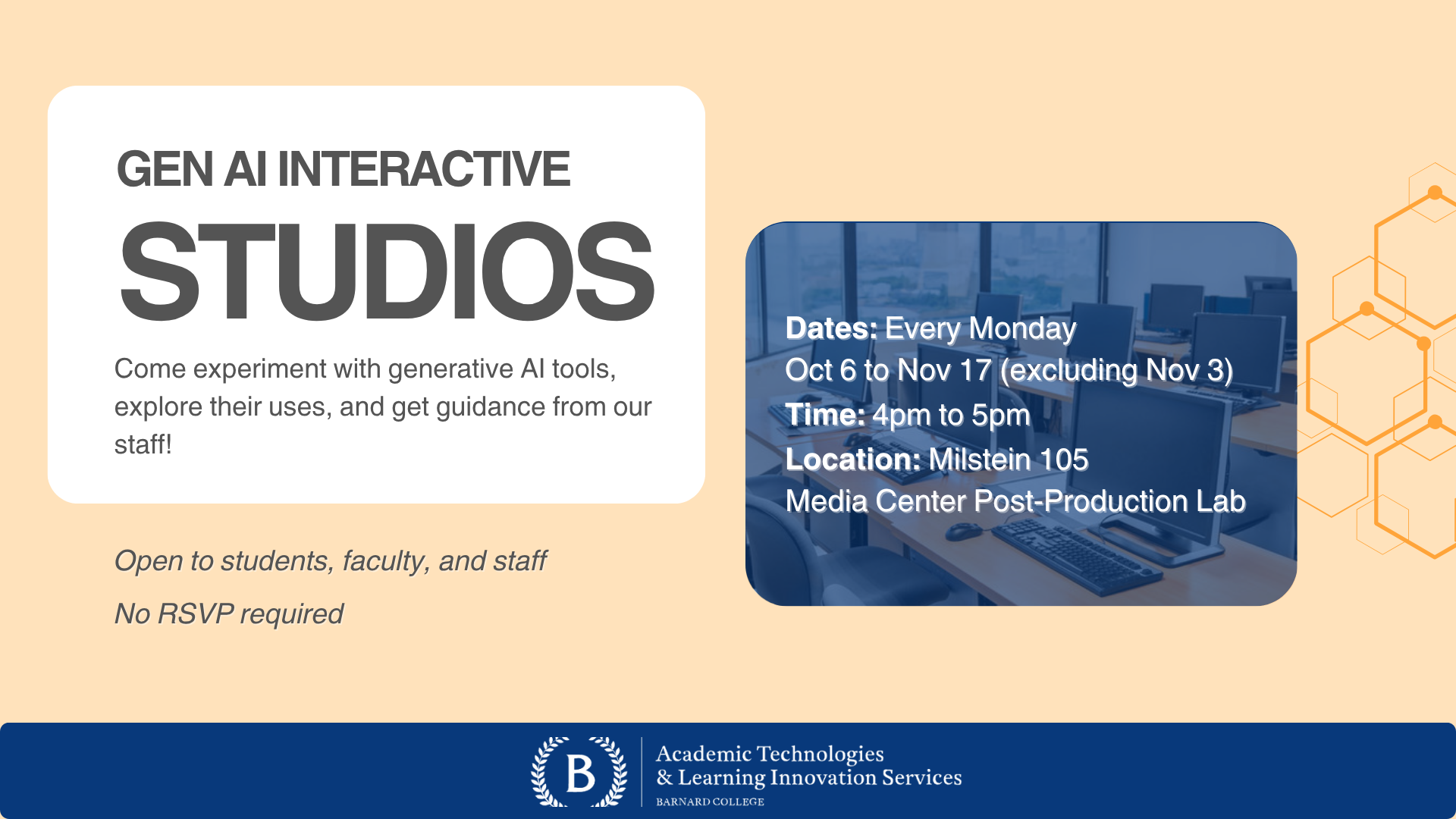 GEN AI INTERACTIVE
STUDIOS

Come experiment with generative AI tools, explore their uses, and get guidance from our staff!

Open to students, faculty, and staff

No RSVP required

Dates: Every Monday
Oct 6 to Nov 17 (excluding Nov 3)
Time: 4pm to 5pm
Location: Milstein 105
Media Center Post-Production Lab

B

Academic Technologies
& Learning Innovation Services
BARNARD COLLEGE